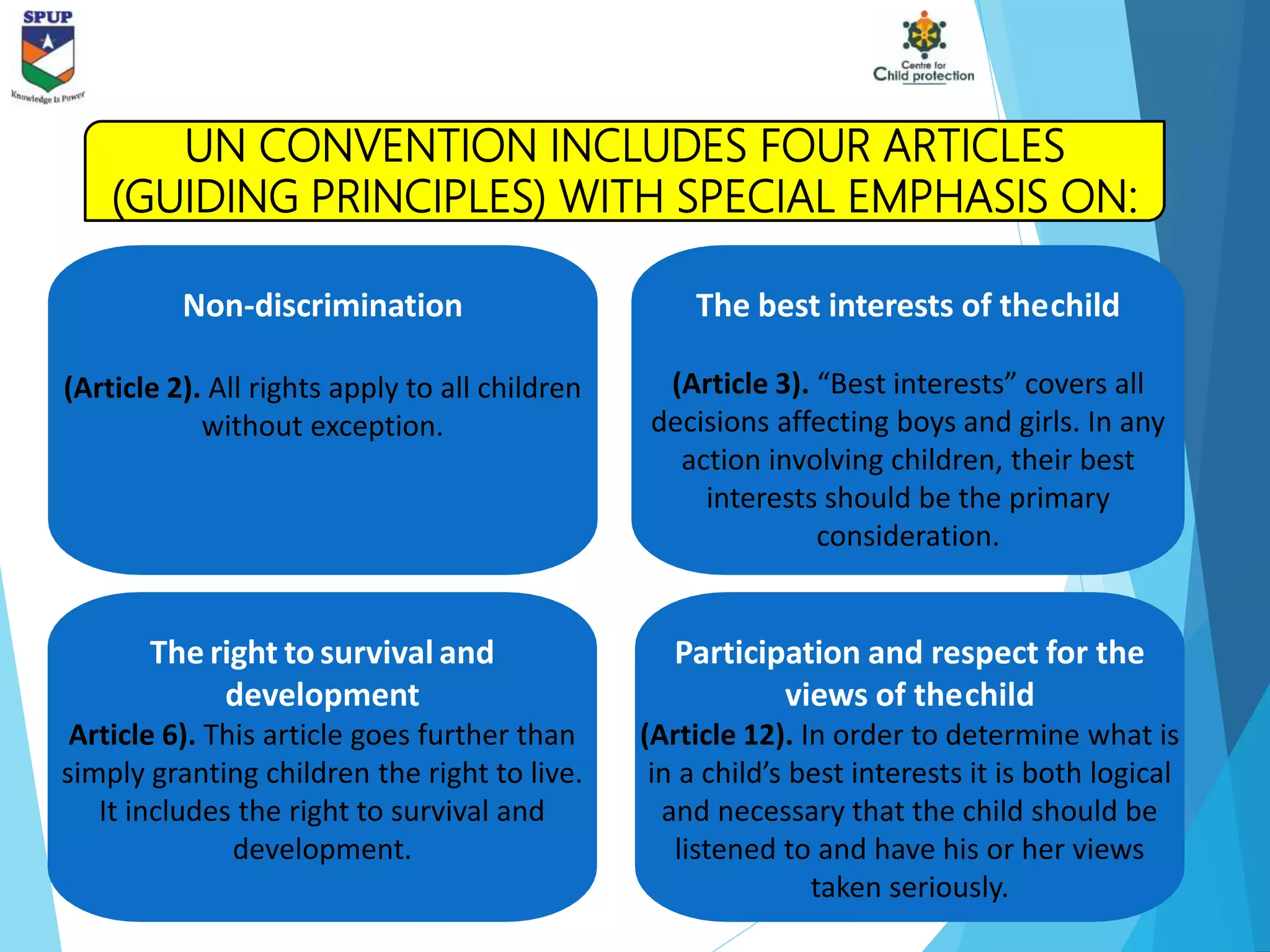 SPUP
Knowledge Is Power

Centre for
Child protection

UN CONVENTION INCLUDES FOUR ARTICLES (GUIDING PRINCIPLES) WITH SPECIAL EMPHASIS ON:

Non-discrimination

(Article 2). All rights apply to all children without exception.

The best interests of thechild

(Article 3). “Best interests” covers all decisions affecting boys and girls. In any action involving children, their best interests should be the primary consideration.

The right to survival and development
Article 6). This article goes further than simply granting children the right to live. It includes the right to survival and development.

Participation and respect for the views of thechild
(Article 12). In order to determine what is in a child’s best interests it is both logical and necessary that the child should be listened to and have his or her views taken seriously.